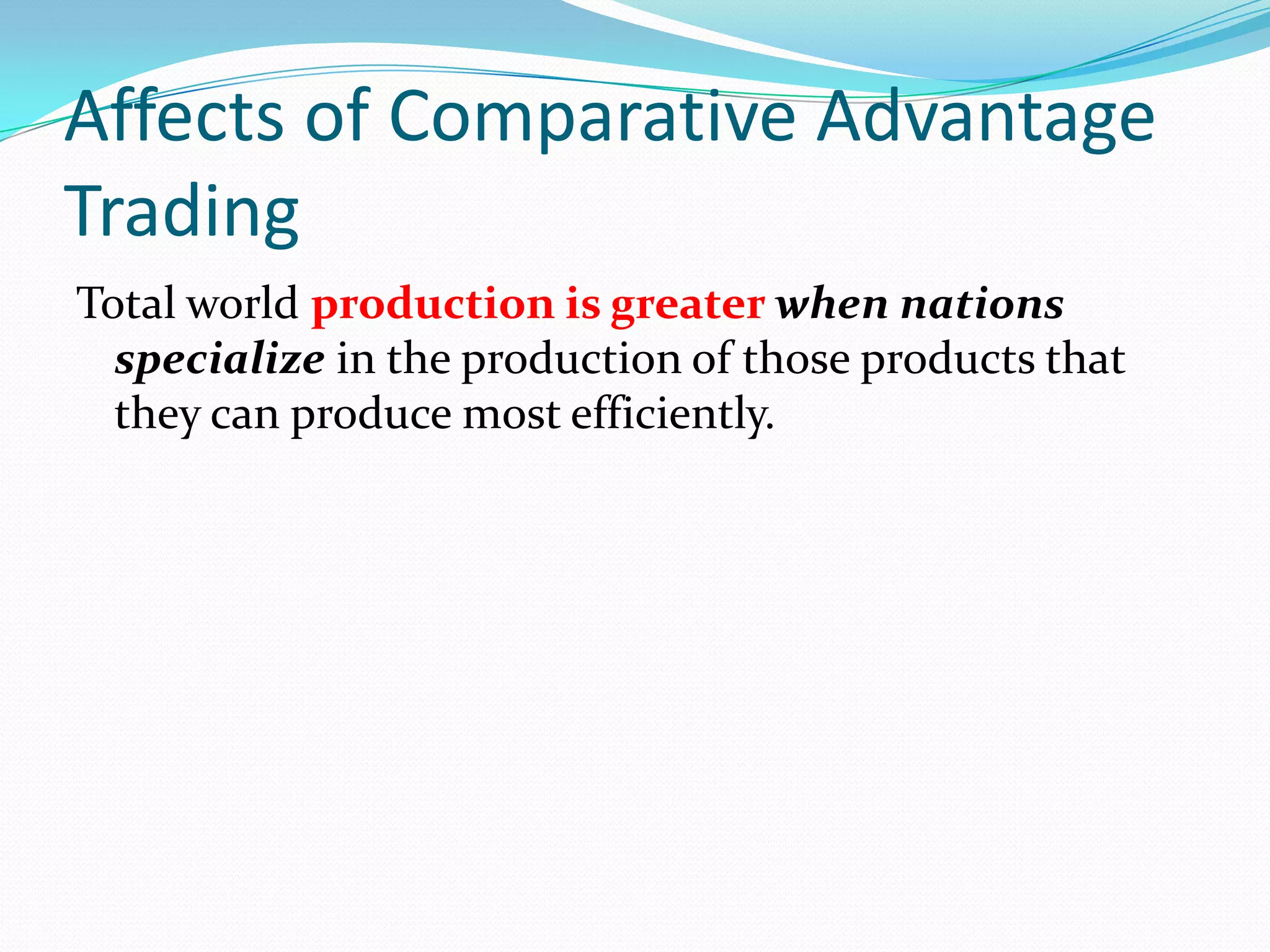 Affects of Comparative Advantage Trading

Total world production is greater when nations specialize in the production of those products that they can produce most efficiently.